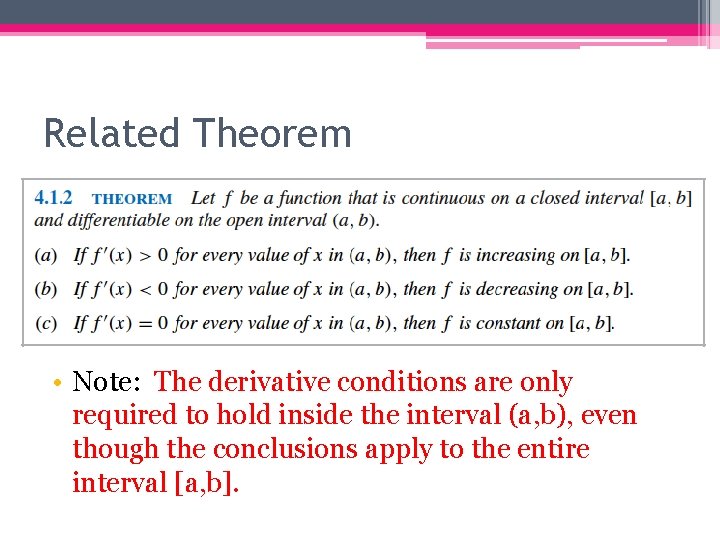 Related Theorem

4.1.2 THEOREM Let $f$ be a function that is continuous on a closed interval $[a, b]$ and differentiable on the open interval $(a, b)$.

(a) If $f'(x) > 0$ for every value of $x$ in $(a, b)$, then $f$ is increasing on $[a, b]$.

(b) If $f'(x) < 0$ for every value of $x$ in $(a, b)$, then $f$ is decreasing on $[a, b]$.

(c) If $f'(x) = 0$ for every value of $x$ in $(a, b)$, then $f$ is constant on $[a, b]$.

• Note: The derivative conditions are only required to hold inside the interval (a,b), even though the conclusions apply to the entire interval [a,b].